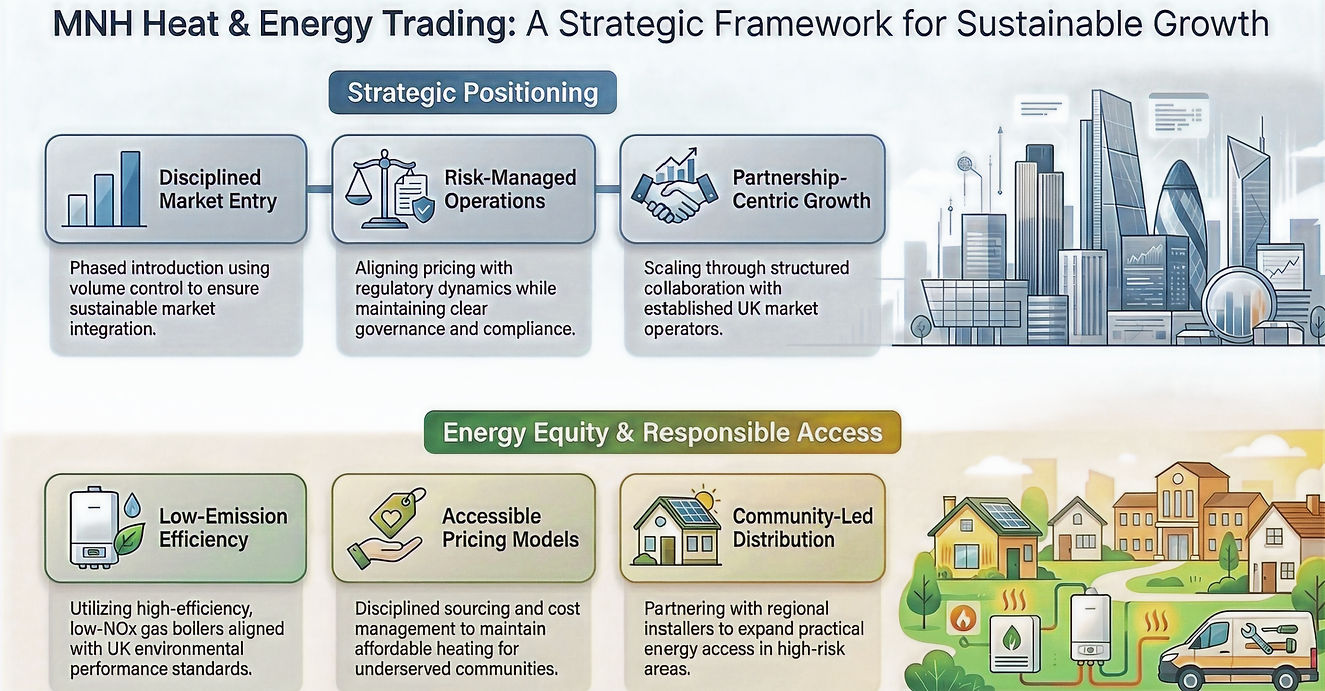 MNH Heat & Energy Trading: A Strategic Framework for Sustainable Growth

Strategic Positioning

Disciplined Market Entry

Phased introduction using volume control to ensure sustainable market integration.

Risk-Managed Operations

Aligning pricing with regulatory dynamics while maintaining clear governance and compliance.

Partnership-Centric Growth

Scaling through structured collaboration with established UK market operators.

Energy Equity & Responsible Access

Low-Emission Efficiency

Utilizing high-efficiency, low-NOx gas boilers aligned with UK environmental performance standards.

Accessible Pricing Models

Disciplined sourcing and cost management to maintain affordable heating for underserved communities.

Community-Led Distribution

Partnering with regional installers to expand practical energy access in high-risk areas.